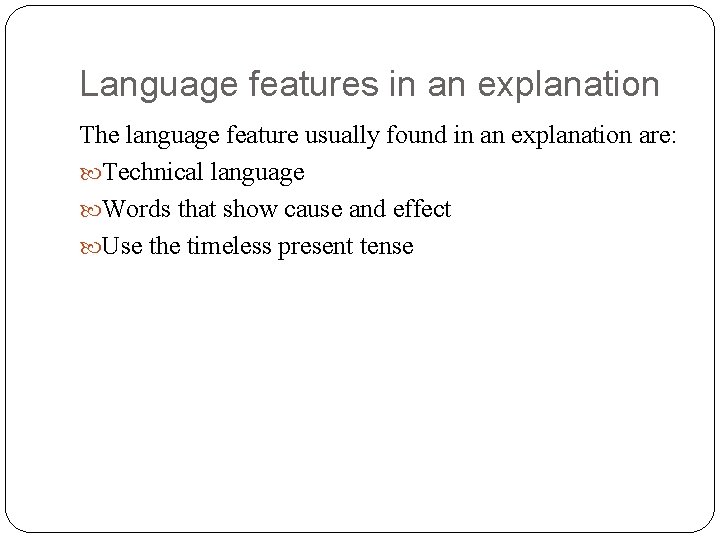 Language features in an explanation

The language feature usually found in an explanation are:

Technical language

Words that show cause and effect

Use the timeless present tense